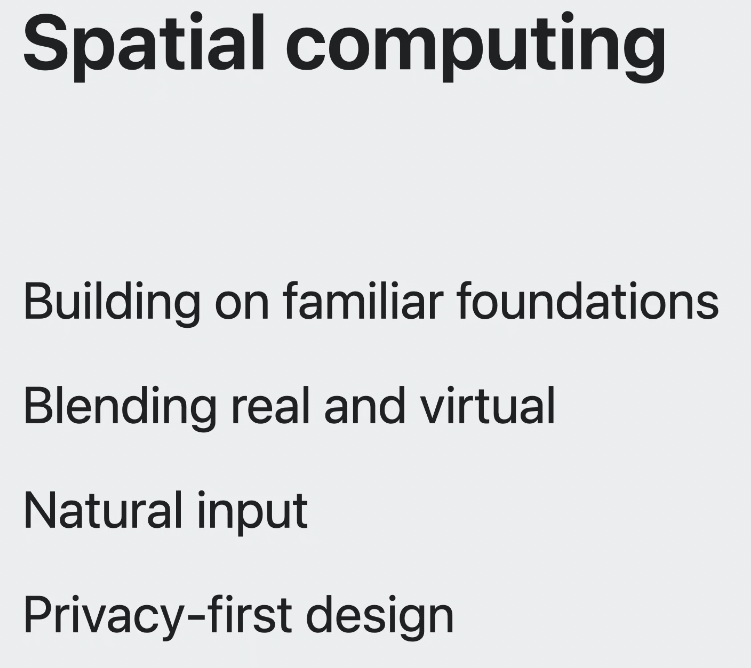 Spatial computing

Building on familiar foundations

Blending real and virtual

Natural input

Privacy-first design